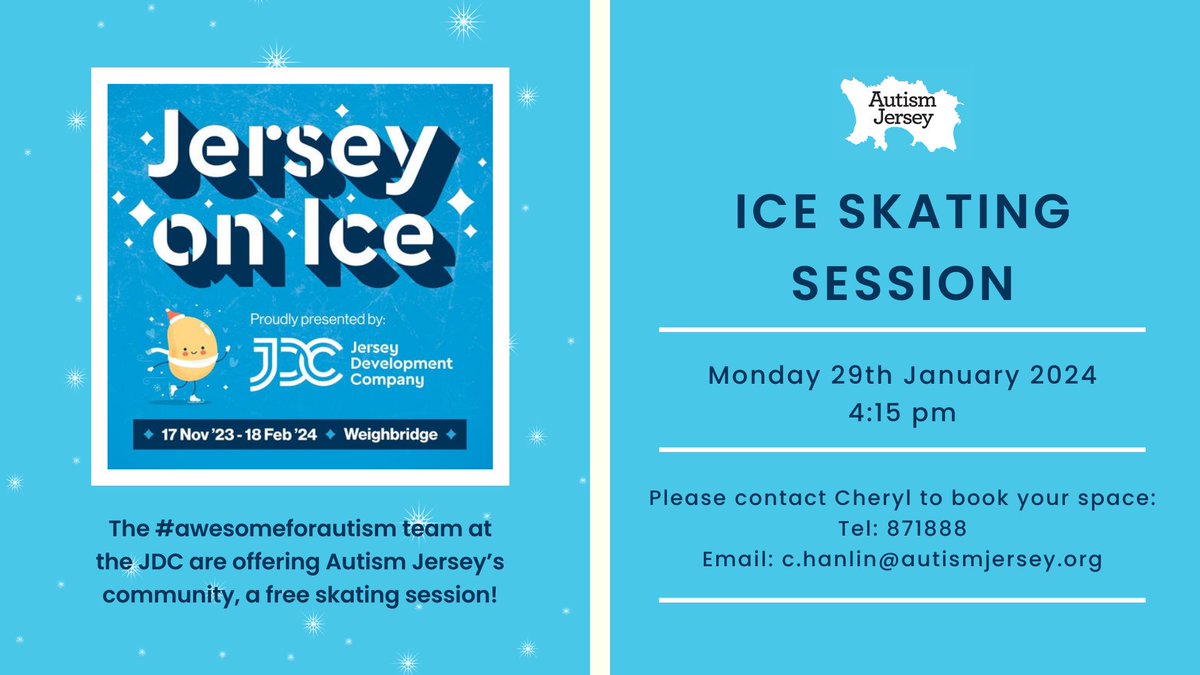 Jersey on Ice

Proudly presented by:

JDC Jersey Development Company

17 Nov '23 - 18 Feb '24 Weighbridge

The #awesomeforautism team at the JDC are offering Autism Jersey's community, a free skating session!

Autism Jersey

ICE SKATING SESSION

Monday 29th January 2024
4:15 pm

Please contact Cheryl to book your space:
Tel: 871888
Email: c.hanlin@autismjersey.org